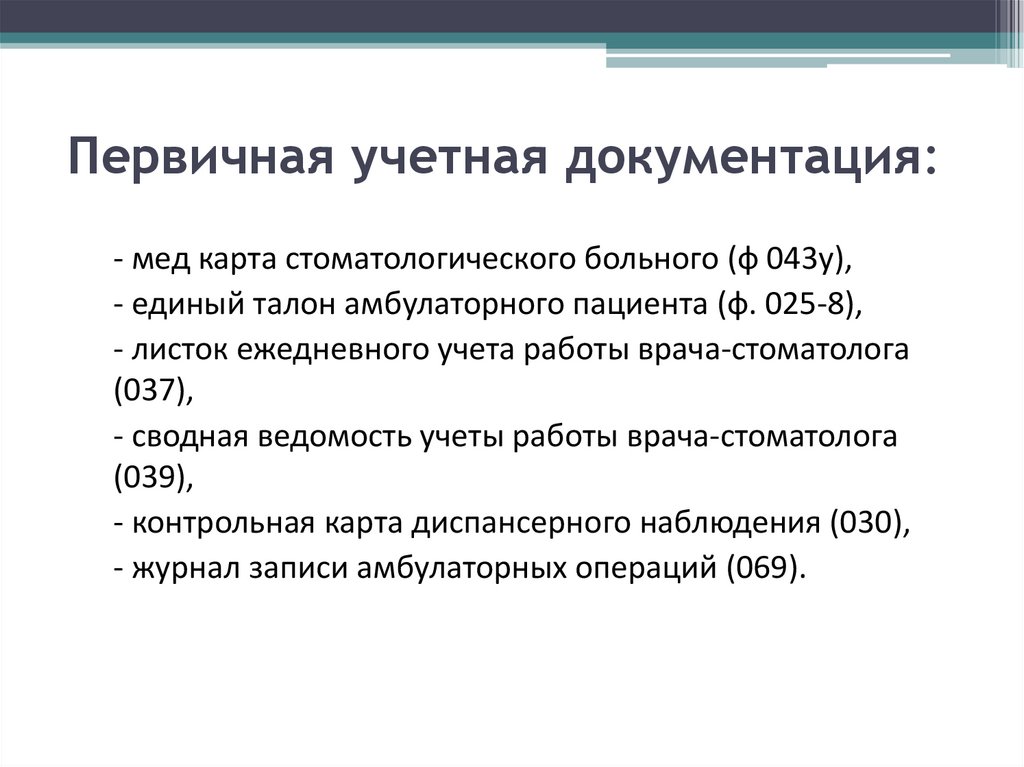 Первичная учетная документация:

- мед карта стоматологического больного (ф 043у),

- единый талон амбулаторного пациента (ф. 025-8),

- листок ежедневного учета работы врача-стоматолога (037),

- сводная ведомость учеты работы врача-стоматолога (039),

- контрольная карта диспансерного наблюдения (030),

- журнал записи амбулаторных операций (069).